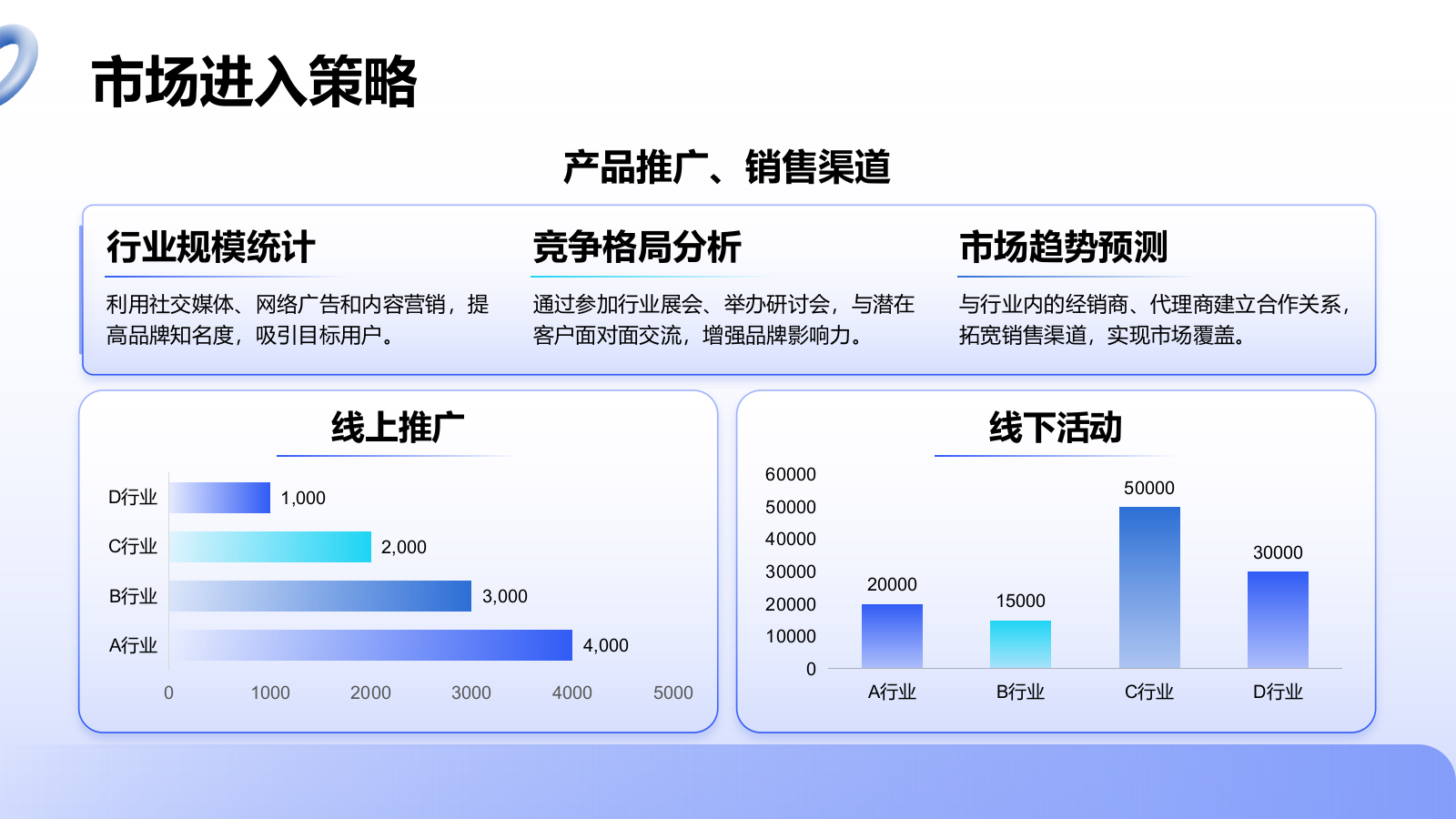 市场进入策略

产品推广、销售渠道

行业规模统计

利用社交媒体、网络广告和内容营销，提高品牌知名度，吸引目标用户。

竞争格局分析

通过参加行业展会、举办研讨会，与潜在客户面对面交流，增强品牌影响力。

市场趋势预测

与行业内的经销商、代理商建立合作关系，拓宽销售渠道，实现市场覆盖。

线上推广

D行业 1,000
C行业 2,000
B行业 3,000
A行业 4,000

0 1000 2000 3000 4000 5000

线下活动

60000
50000
40000
30000
20000
10000
0

20000 15000 50000 30000

A行业 B行业 C行业 D行业